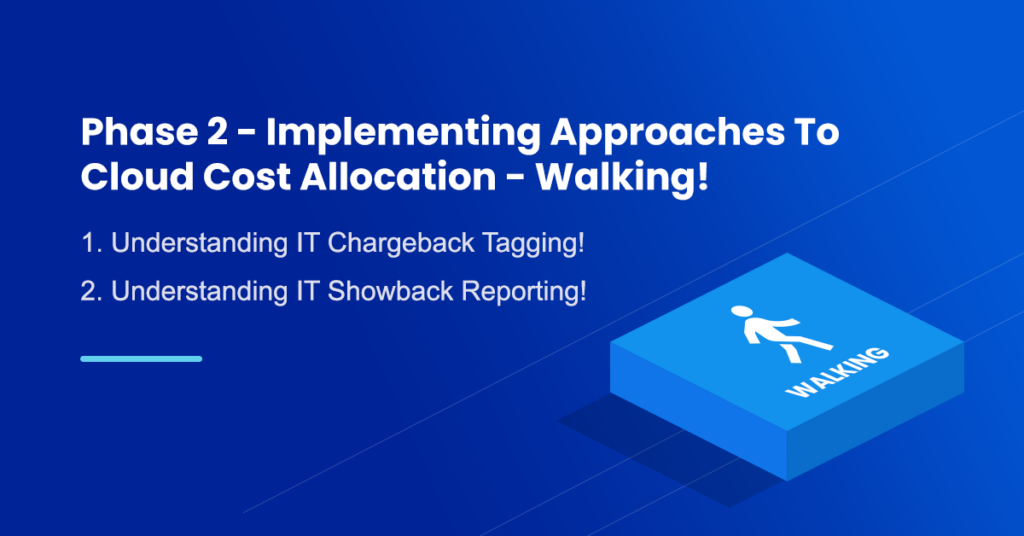 Phase 2 - Implementing Approaches To Cloud Cost Allocation - Walking!

1. Understanding IT Chargeback Tagging!

2. Understanding IT Showback Reporting!

WALKING